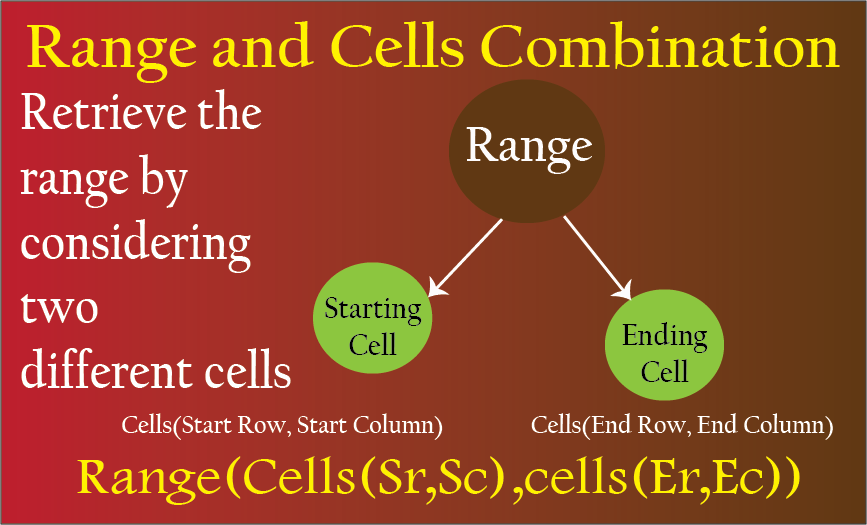 Range and Cells Combination

Retrieve the range by considering two different cells

Range

Starting Cell

Ending Cell

Cells(Start Row, Start Column)

Cells(End Row, End Column)

Range(Cells(Sr,Sc),cells(Er,Ec))